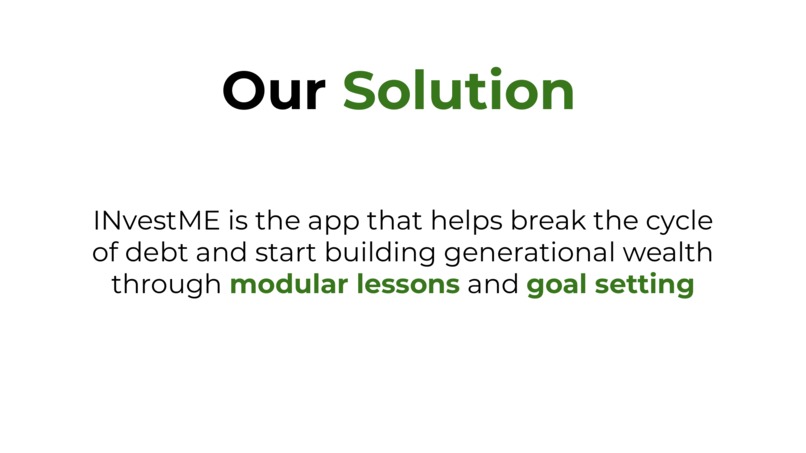 Our Solution

INvestME is the app that helps break the cycle of debt and start building generational wealth through modular lessons and goal setting